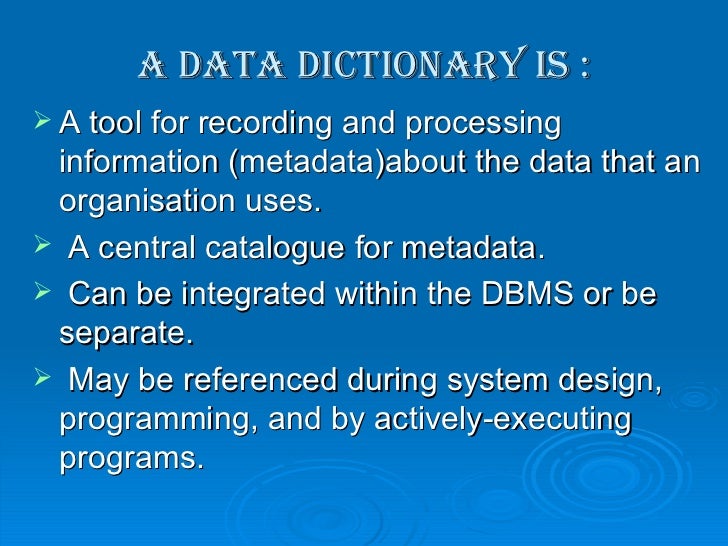 A DATA DICTIONARY IS :

➢ A tool for recording and processing information (metadata)about the data that an organisation uses.

➢ A central catalogue for metadata.

➢ Can be integrated within the DBMS or be separate.

➢ May be referenced during system design, programming, and by actively-executing programs.